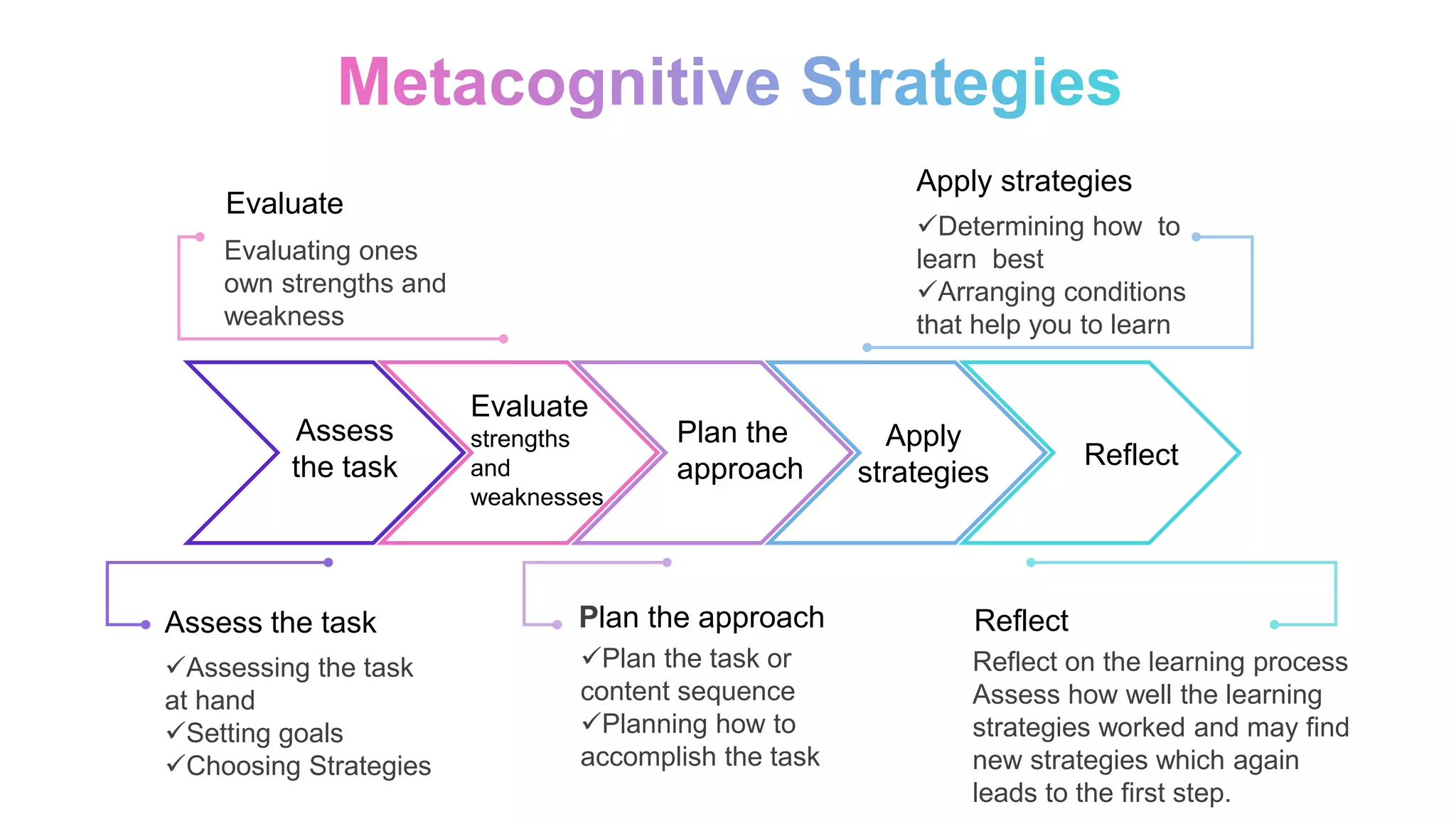 Metacognitive Strategies

Evaluate

Evaluating ones own strengths and weakness

Apply strategies

✓Determining how to learn best
✓Arranging conditions that help you to learn

Assess the task

Evaluate strengths and weaknesses

Plan the approach

Apply strategies

Reflect

Assess the task

✓Assessing the task at hand
✓Setting goals
✓Choosing Strategies

Plan the approach

✓Plan the task or content sequence
✓Planning how to accomplish the task

Reflect

Reflect on the learning process Assess how well the learning strategies worked and may find new strategies which again leads to the first step.